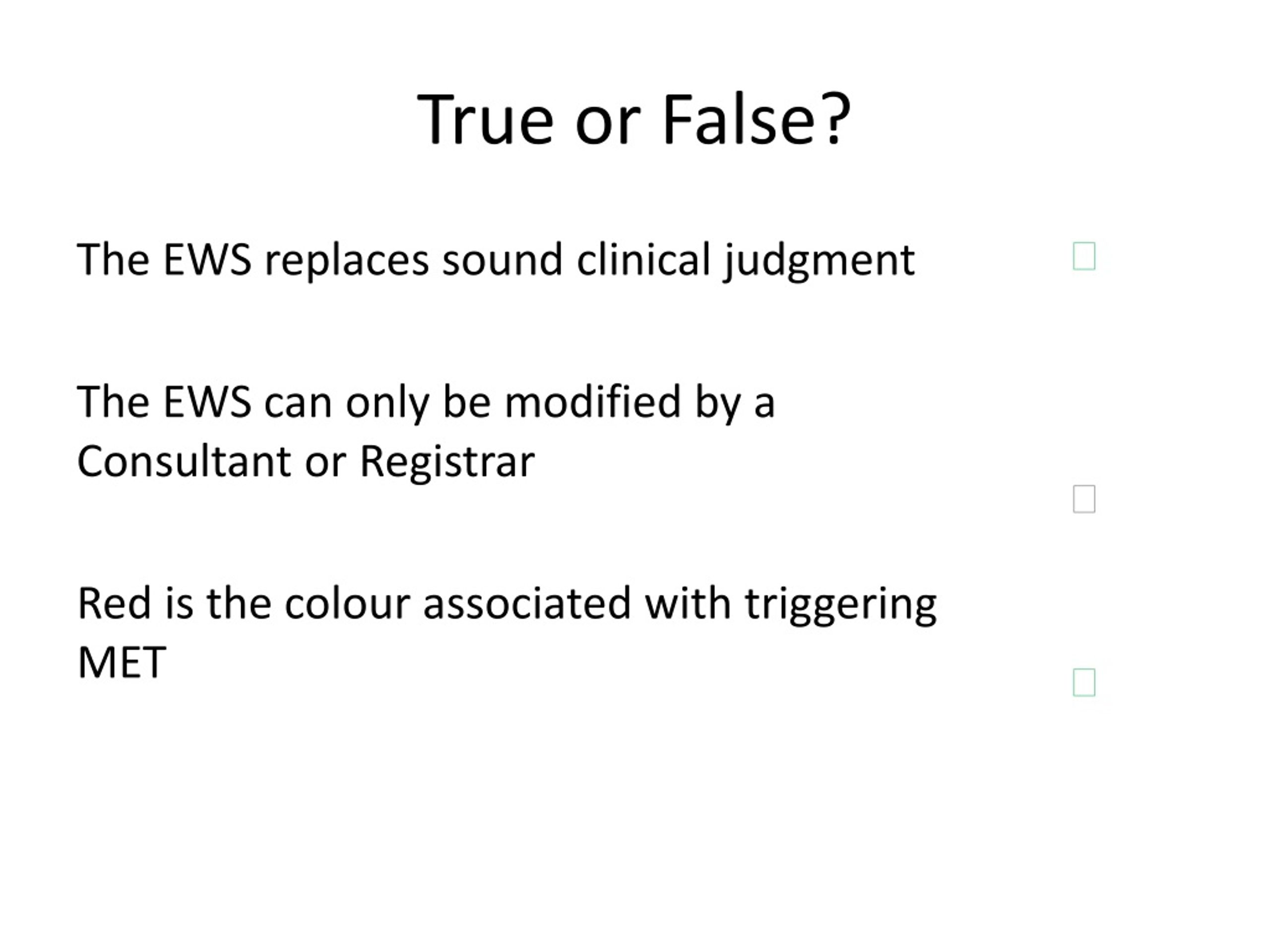 True or False?

The EWS replaces sound clinical judgment

The EWS can only be modified by a Consultant or Registrar

Red is the colour associated with triggering MET